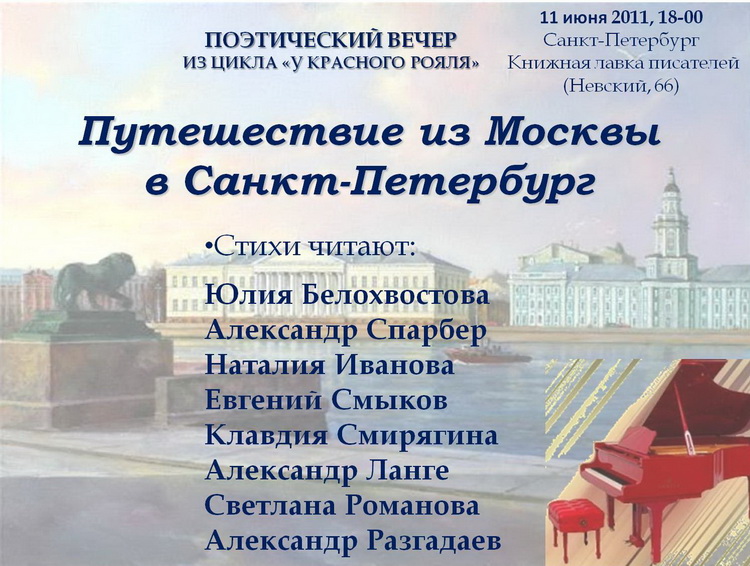 ПОЭТИЧЕСКИЙ ВЕЧЕР
ИЗ ЦИКЛА «У КРАСНОГО РОЯЛЯ»

11 июня 2011, 18-00
Санкт-Петербург
Книжная лавка писателей
(Невский, 66)

Путешествие из Москвы в Санкт-Петербург

•Стихи читают:

Юлия Белохвостова
Александр Спарбер
Наталия Иванова
Евгений Смыков
Клавдия Смирягина
Александр Ланге
Светлана Романова
Александр Разгадаев